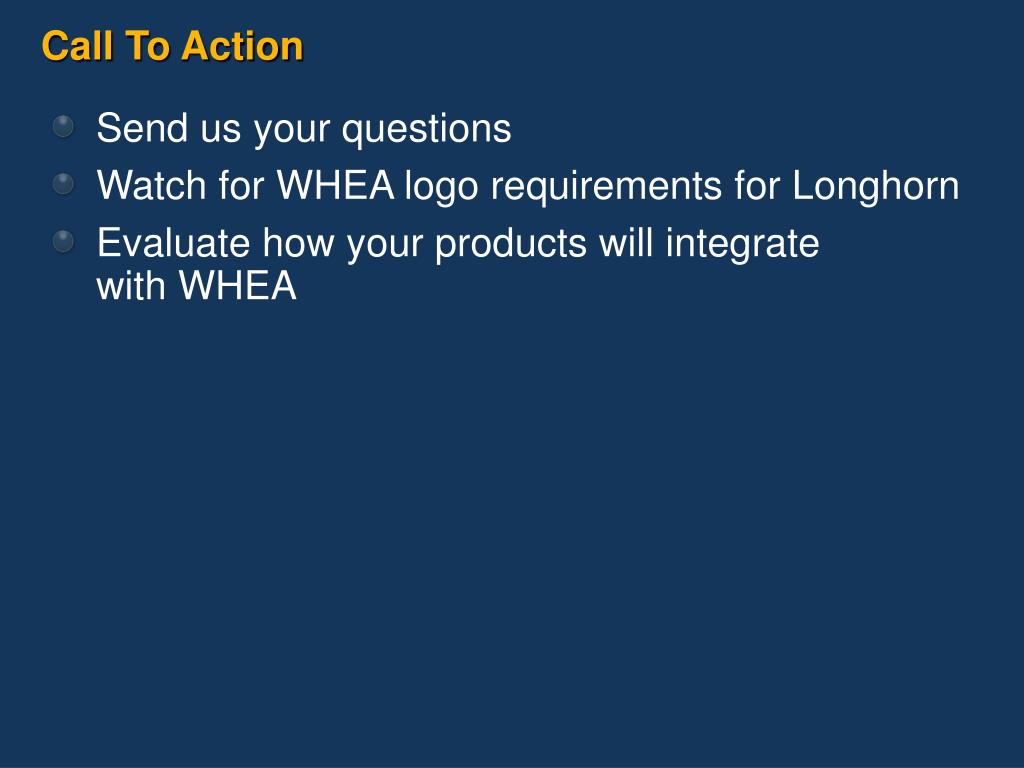 Call To Action

Send us your questions

Watch for WHEA logo requirements for Longhorn

Evaluate how your products will integrate with WHEA